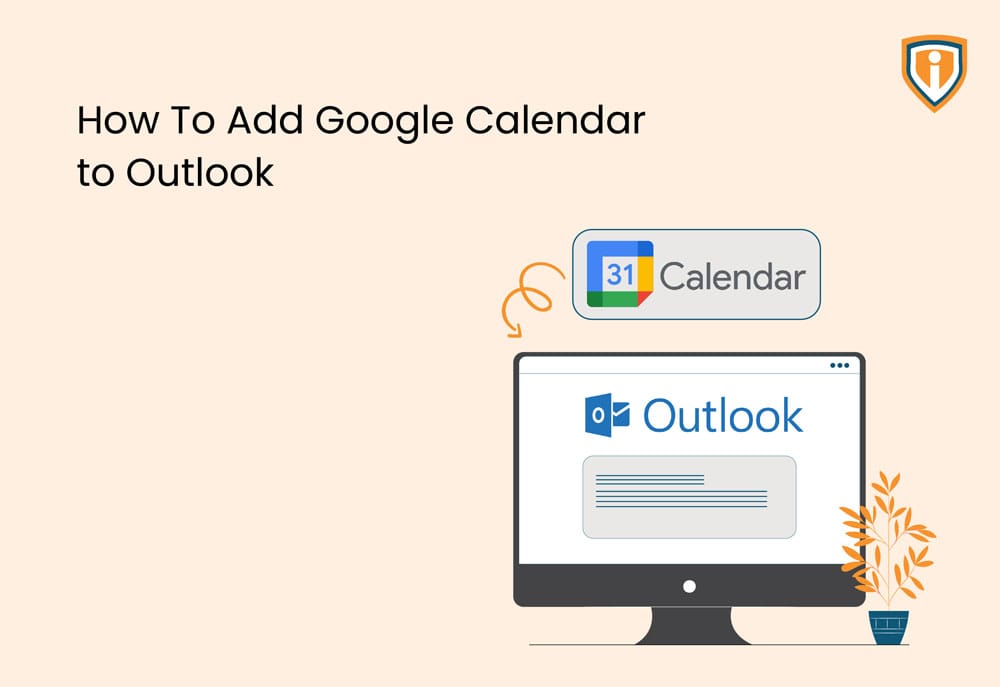 How To Add Google Calendar to Outlook

31 Calendar

Outlook